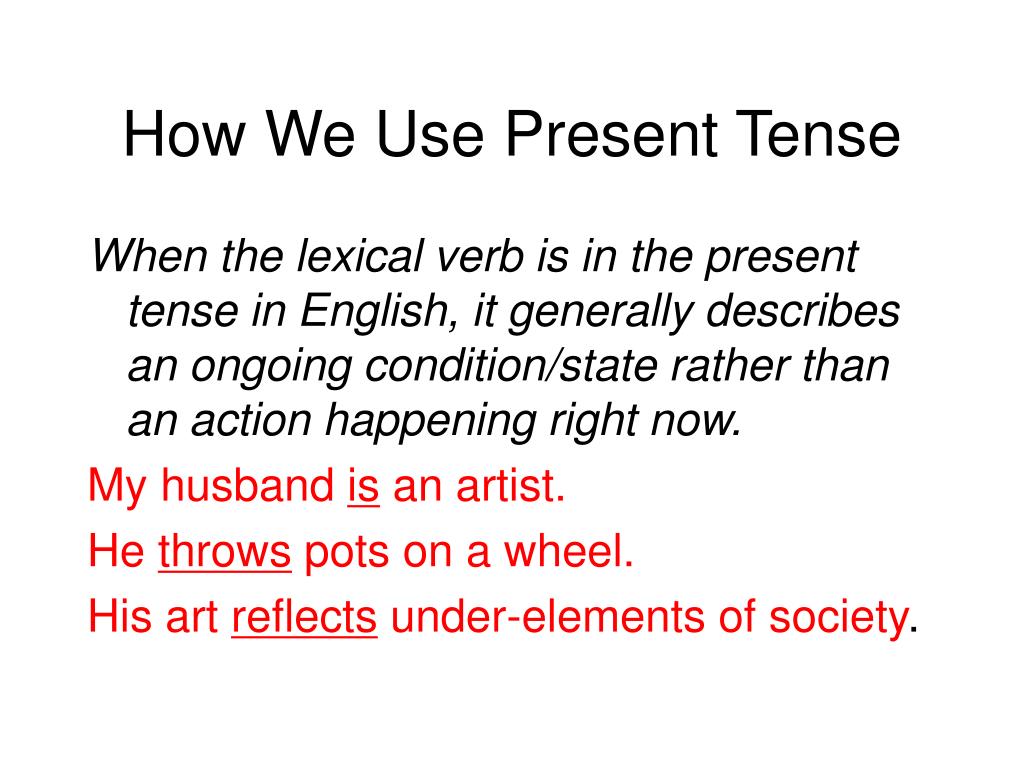 How We Use Present Tense

When the lexical verb is in the present tense in English, it generally describes an ongoing condition/state rather than an action happening right now.

My husband is an artist.

He throws pots on a wheel.

His art reflects under-elements of society.